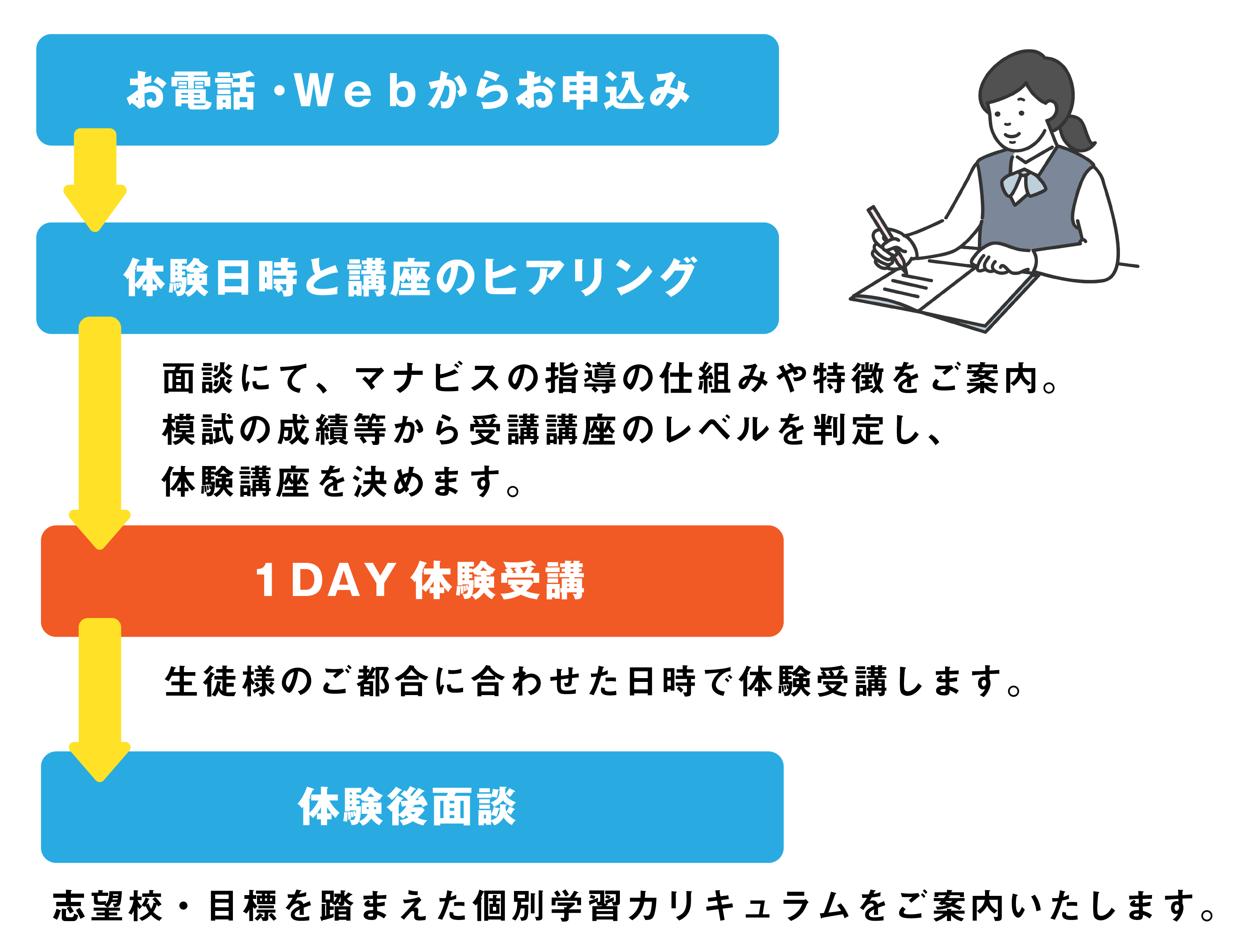 お電話・Webからお申込み

体験日時と講座のヒアリング

面談にて、マナビスの指導の仕組みや特徴をご案内。
模試の成績等から受講講座のレベルを判定し、
体験講座を決めます。

1DAY 体験受講

生徒様のご都合に合わせた日時で体験受講します。

体験後面談

志望校・目標を踏まえた個別学習カリキュラムをご案内いたします。